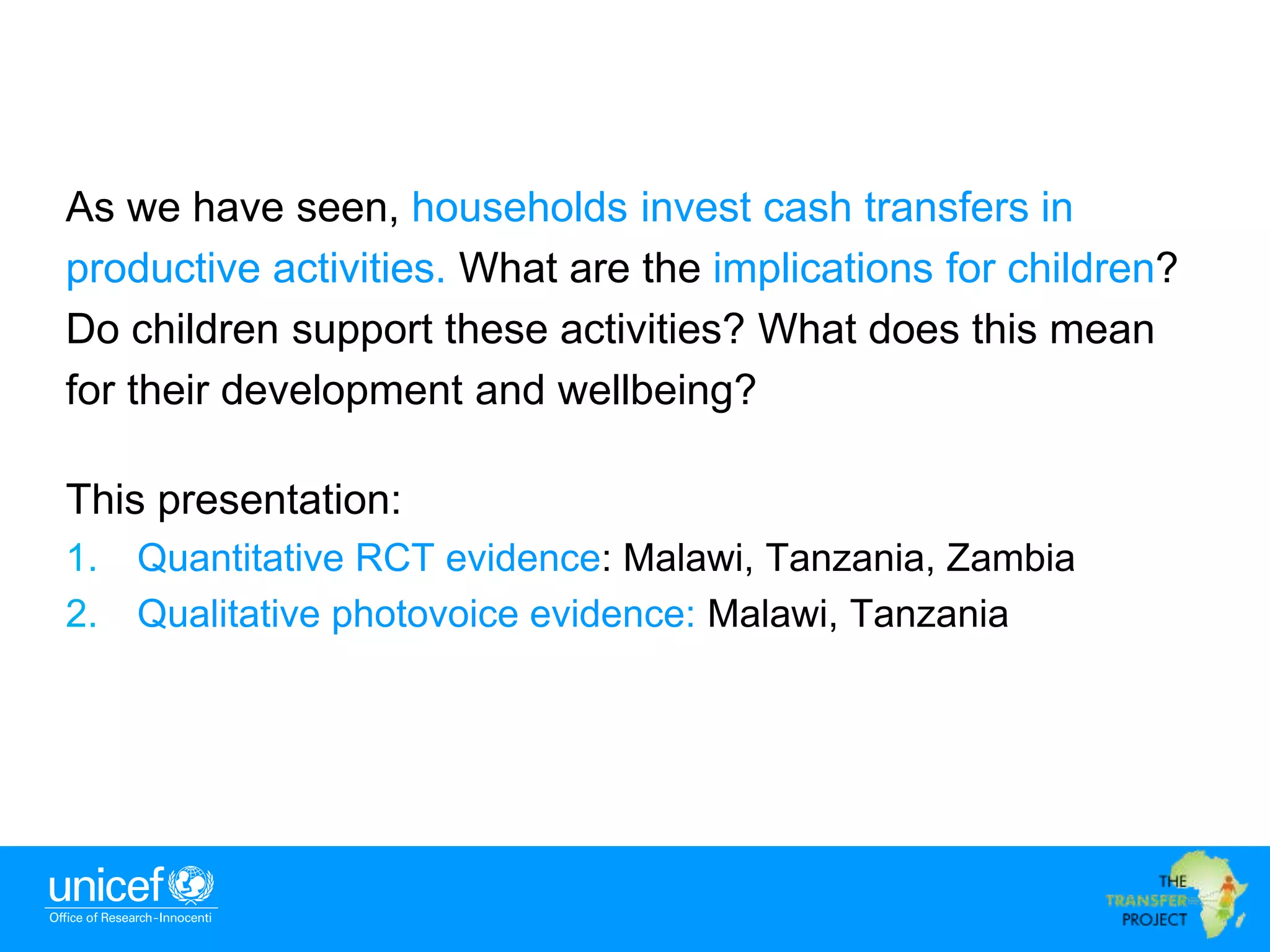 As we have seen, households invest cash transfers in productive activities. What are the implications for children? Do children support these activities? What does this mean for their development and wellbeing?

This presentation:
1. Quantitative RCT evidence: Malawi, Tanzania, Zambia
2. Qualitative photovoice evidence: Malawi, Tanzania

unicef
Office of Research-Innocenti

THE
TRANSFER
PROJECT